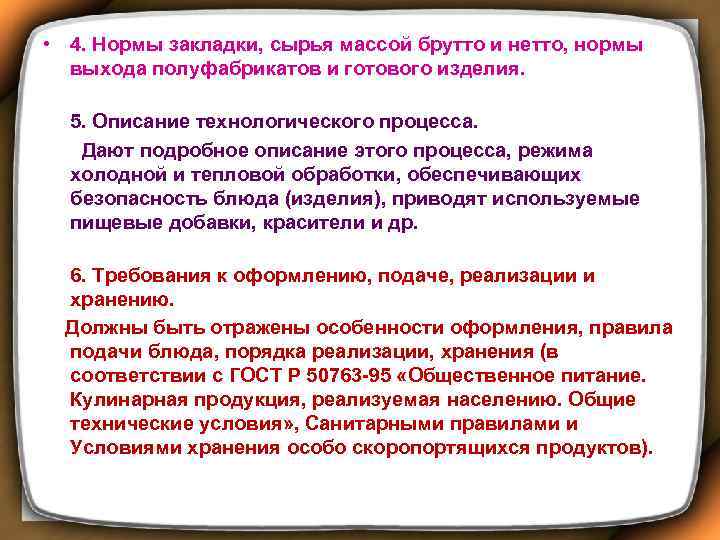 • 4. Нормы закладки, сырья массой брутто и нетто, нормы выхода полуфабрикатов и готового изделия.

5. Описание технологического процесса.

Дают подробное описание этого процесса, режима холодной и тепловой обработки, обеспечивающих безопасность блюда (изделия), приводят используемые пищевые добавки, красители и др.

6. Требования к оформлению, подаче, реализации и хранению.

Должны быть отражены особенности оформления, правила подачи блюда, порядка реализации, хранения (в соответствии с ГОСТ Р 50763-95 «Общественное питание. Кулинарная продукция, реализуемая населению. Общие технические условия», Санитарными правилами и Условиями хранения особо скоропортящихся продуктов).